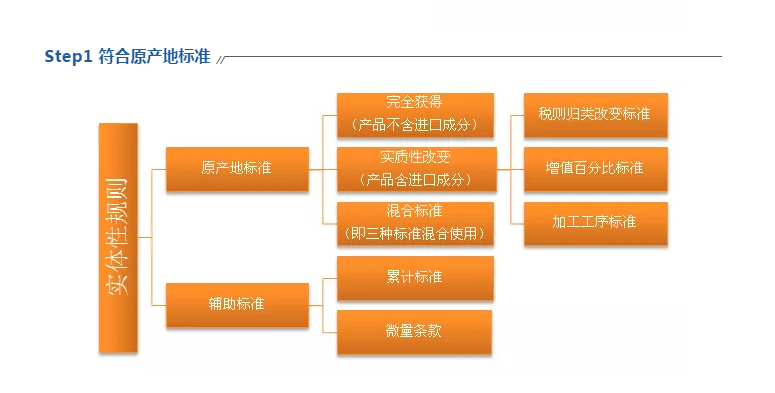 Step1 符合原产地标准

实体性规则

原产地标准

完全获得
（产品不含进口成分）

实质性改变
（产品含进口成分）

混合标准
（即三种标准混合使用）

税则归类改变标准

增值百分比标准

加工工序标准

辅助标准

累计标准

微量条款